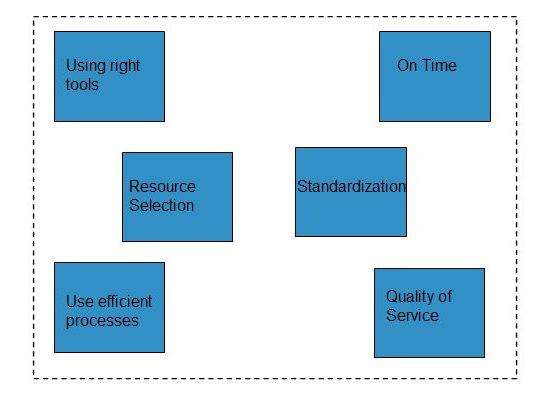 Using right tools

On Time

Resource Selection

Standardization

Use efficient processes

Quality of Service